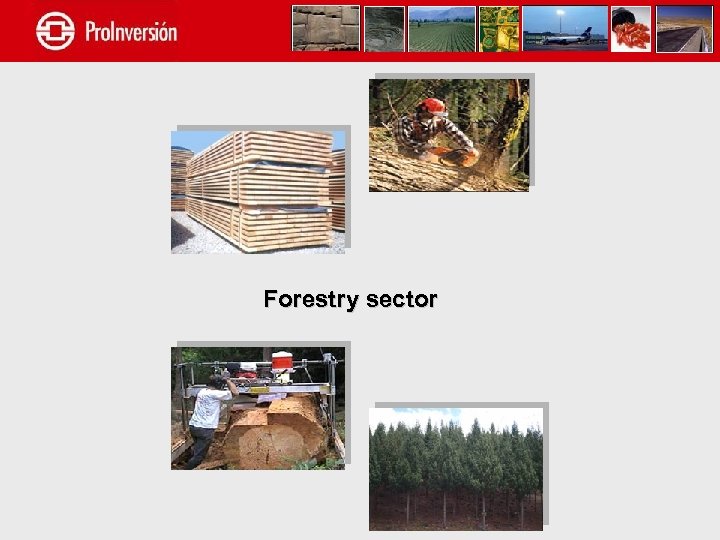 ProInversión

Forestry sector